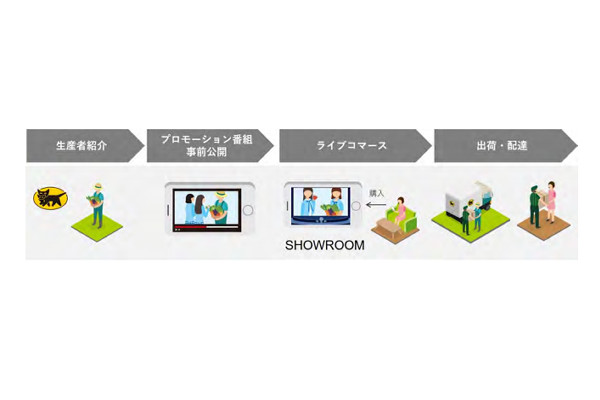 生産者紹介

プロモーション番組
事前公開

ライブコマース

出荷・配達

購入

SHOWROOM